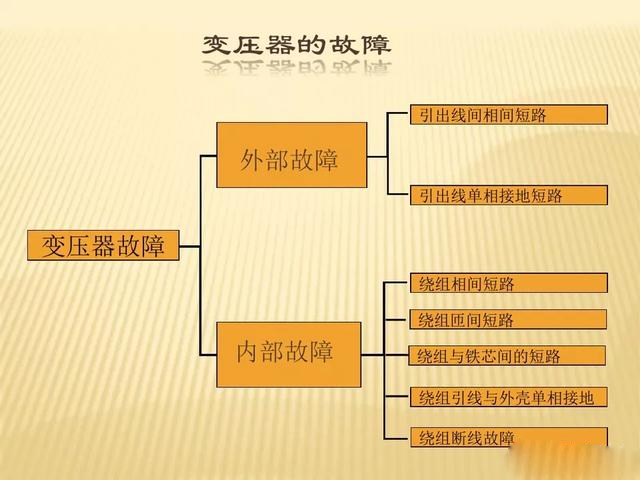 变压器的故障

变压器故障

外部故障

引出线间相间短路

引出线单相接地短路

内部故障

绕组相间短路

绕组匝间短路

绕组与铁芯间的短路

绕组引线与外壳单相接地

绕组断线故障